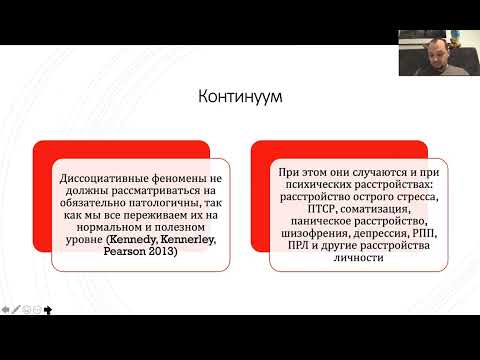 Континуум

Диссоциативные феномены не должны рассматриваться на обязательно патологичны, так как мы все переживаем их на нормальном и полезном уровне (Kennedy, Kennerley, Pearson 2013)

При этом они случаются и при психических расстройствах: расстройство острого стресса, ПТСР, соматизация, паническое расстройство, шизофрения, депрессия, РПП, ПРЛ и другие расстройства личности